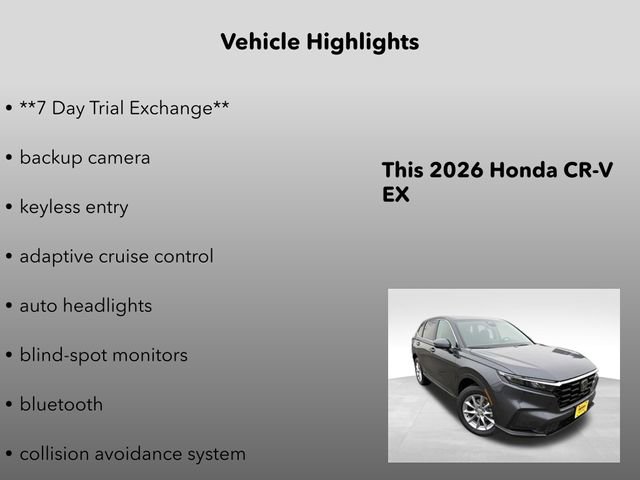 Vehicle Highlights

• **7 Day Trial Exchange**

• backup camera

• keyless entry

• adaptive cruise control

• auto headlights

• blind-spot monitors

• bluetooth

• collision avoidance system

This 2026 Honda CR-V EX